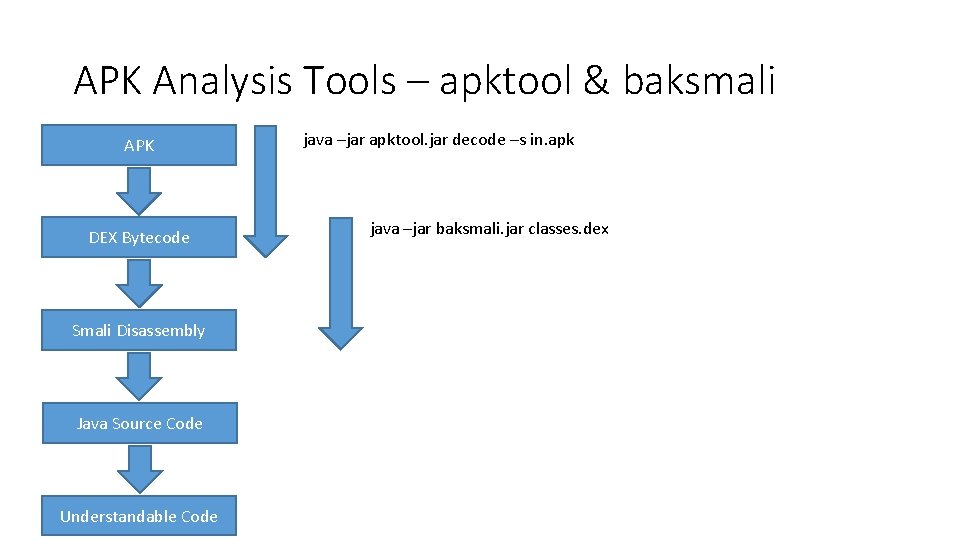 APK Analysis Tools – apktool & baksmali

APK

DEX Bytecode

Smali Disassembly

Java Source Code

Understandable Code

java –jar apktool.jar decode –s in.apk

java –jar baksmali.jar classes.dex